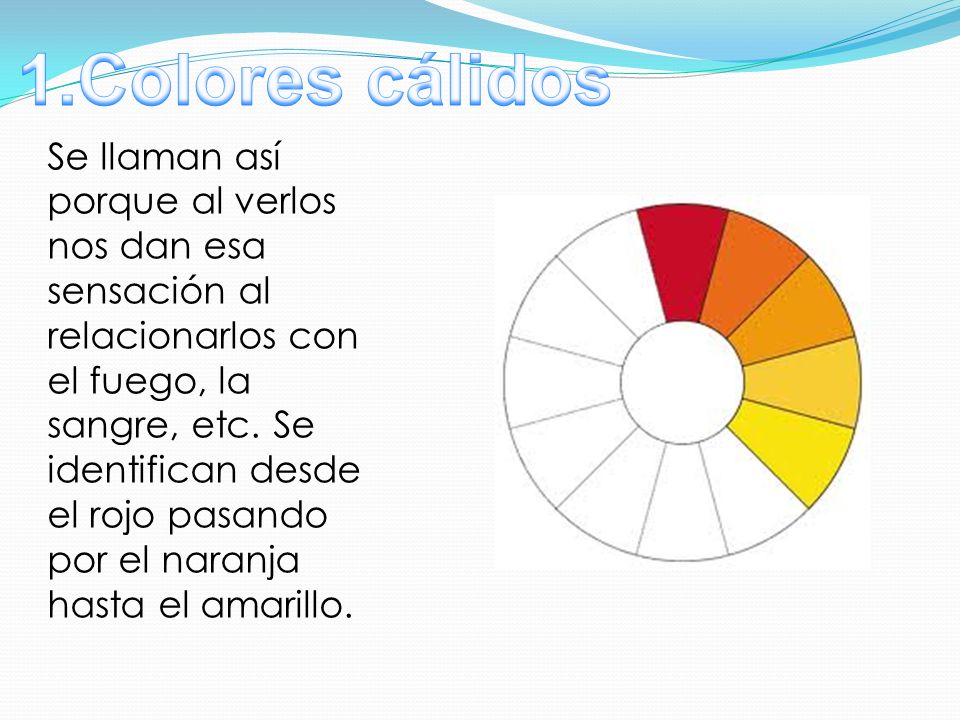 1.Colores cálidos

Se llaman así porque al verlos nos dan esa sensación al relacionarlos con el fuego, la sangre, etc. Se identifican desde el rojo pasando por el naranja hasta el amarillo.